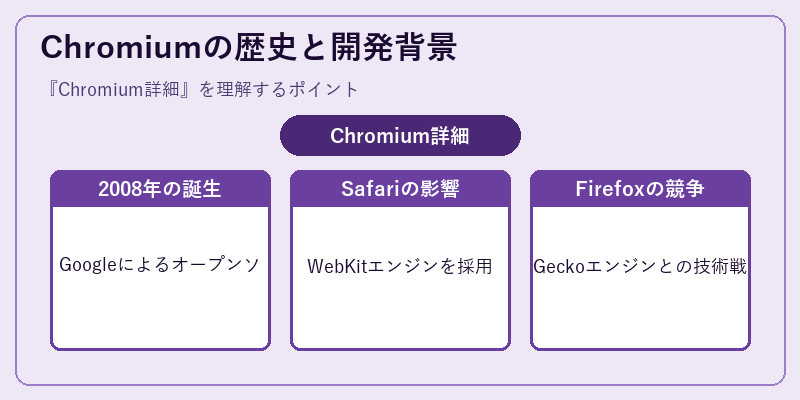 Chromiumの歴史と開発背景

『Chromium詳細』を理解するポイント

Chromium詳細

2008年の誕生

Googleによるオープンソ

Safariの影響

WebKitエンジンを採用

Firefoxの競争

Geckoエンジンとの技術戦